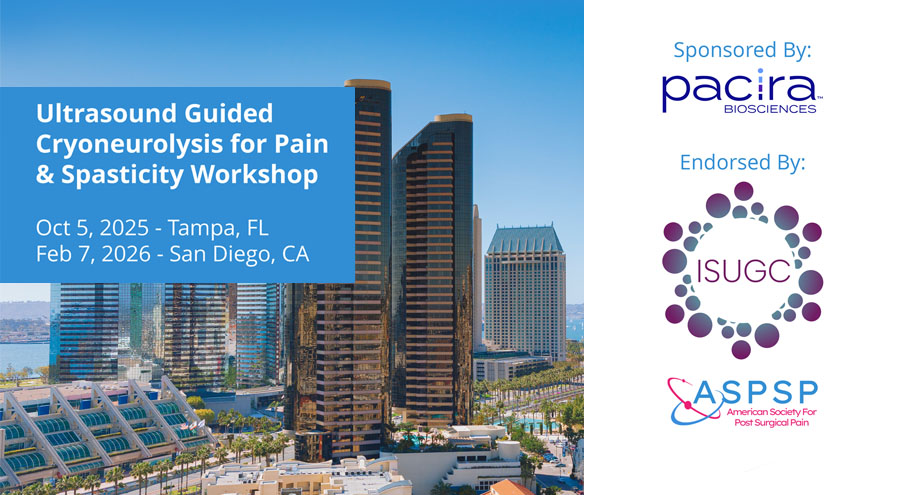 Ultrasound Guided Cryoneurolysis for Pain & Spasticity Workshop

Oct 5, 2025 - Tampa, FL
Feb 7, 2026 - San Diego, CA

Sponsored By:

pacira™
BIOSCIENCES

Endorsed By:

ISUGC

ASPSP
American Society For Post Surgical Pain